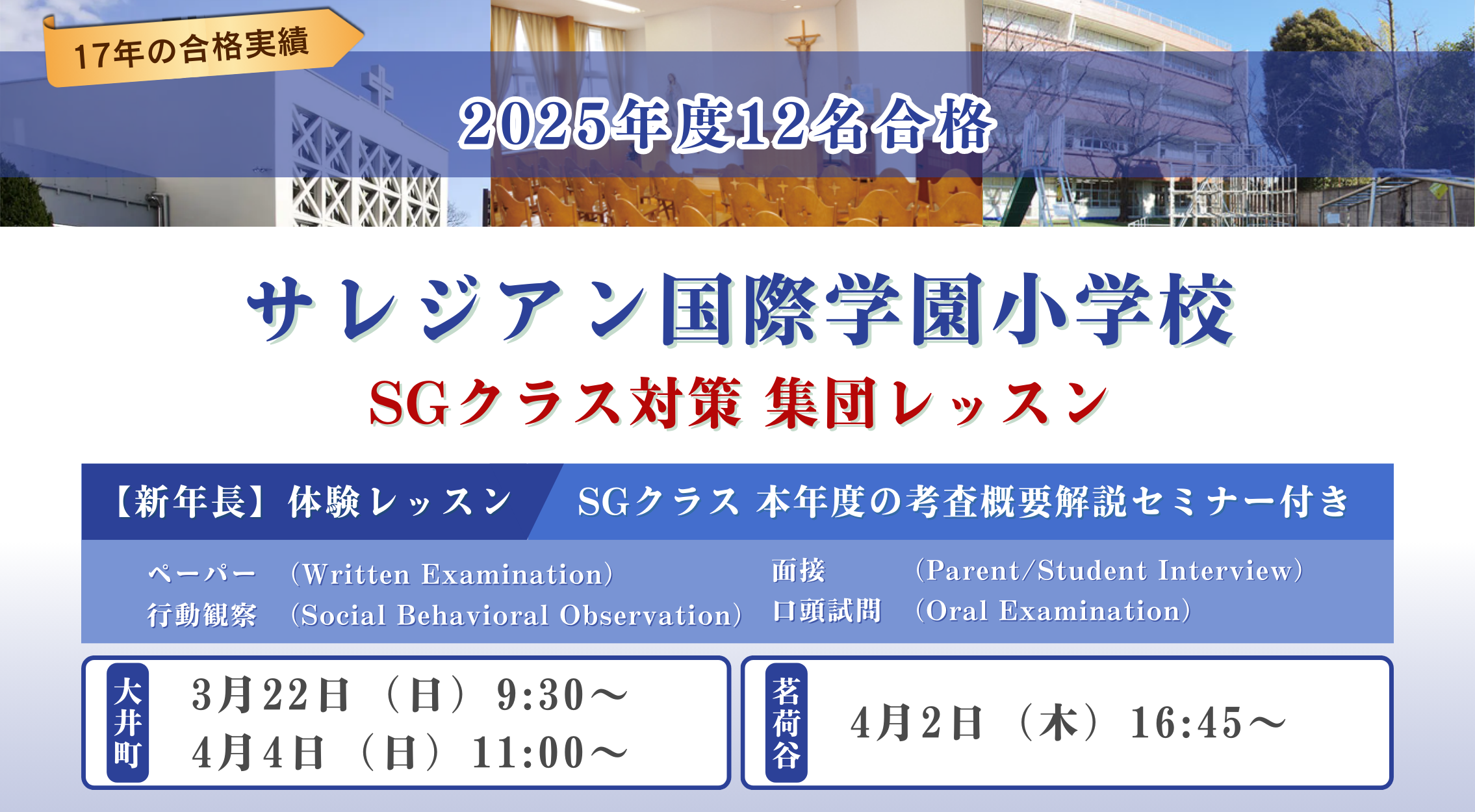 17年の合格実績

2025年度12名合格

サレジアン国際学園小学校

SGクラス対策 集団レッスン

【新年長】体験レッスン SGクラス 本年度の考査概要解説セミナー付き

ペーパー （Written Examination）
行動観察 （Social Behavioral Observation）
面接 （Parent/Student Interview）
口頭試問 （Oral Examination）

大井町
3月22日（日）9:30～
4月4日（日）11:00～

茗荷谷
4月2日（木）16:45～